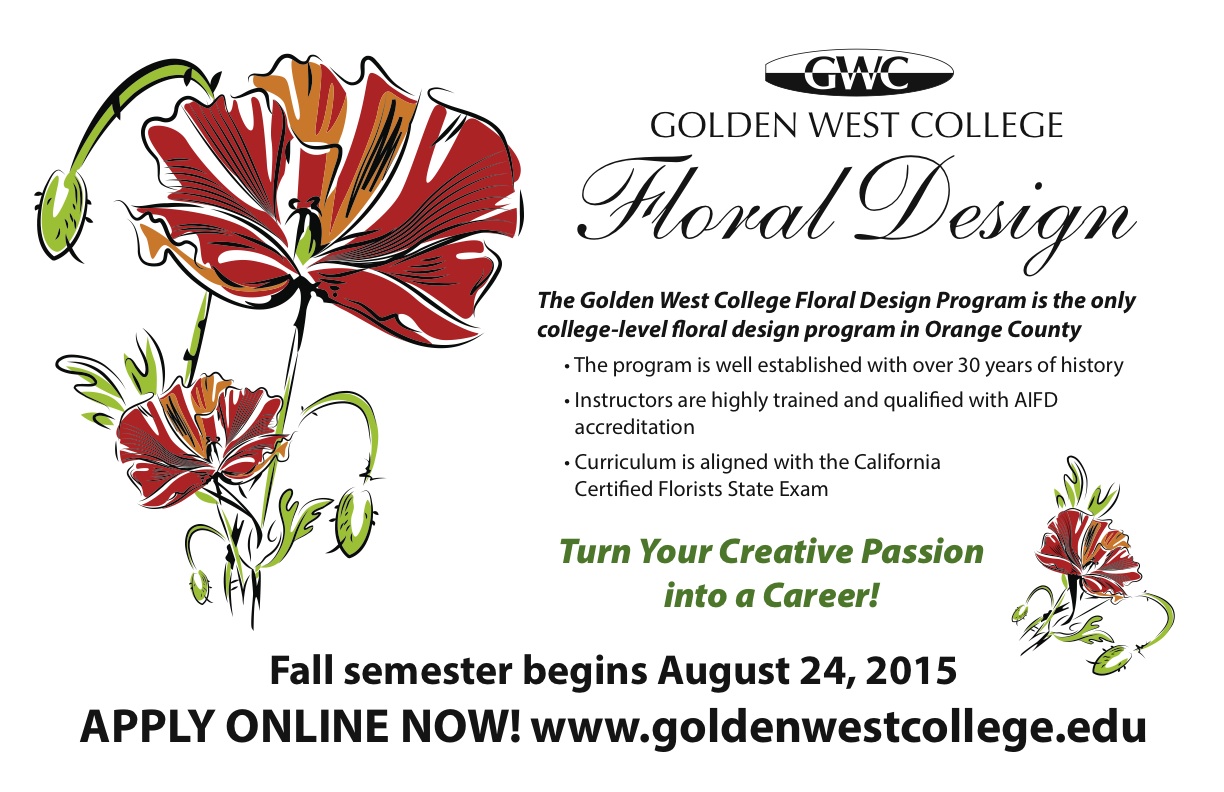 GWC
GOLDEN WEST COLLEGE
Floral Design

The Golden West College Floral Design Program is the only college-level floral design program in Orange County

• The program is well established with over 30 years of history
• Instructors are highly trained and qualified with AIFD accreditation
• Curriculum is aligned with the California Certified Florists State Exam

Turn Your Creative Passion into a Career!

Fall semester begins August 24, 2015
APPLY ONLINE NOW! www.goldenwestcollege.edu